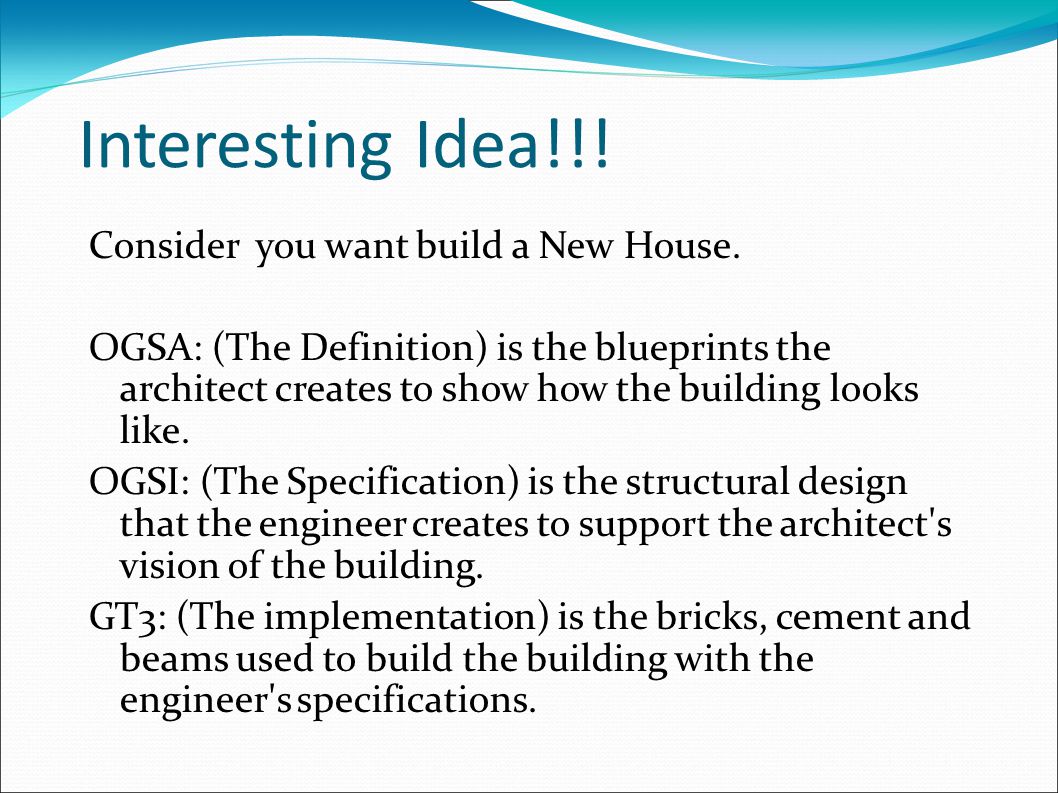 Interesting Idea!!!

Consider you want build a New House.

OGSA: (The Definition) is the blueprints the architect creates to show how the building looks like.

OGSI: (The Specification) is the structural design that the engineer creates to support the architect's vision of the building.

GT3: (The implementation) is the bricks, cement and beams used to build the building with the engineer's specifications.